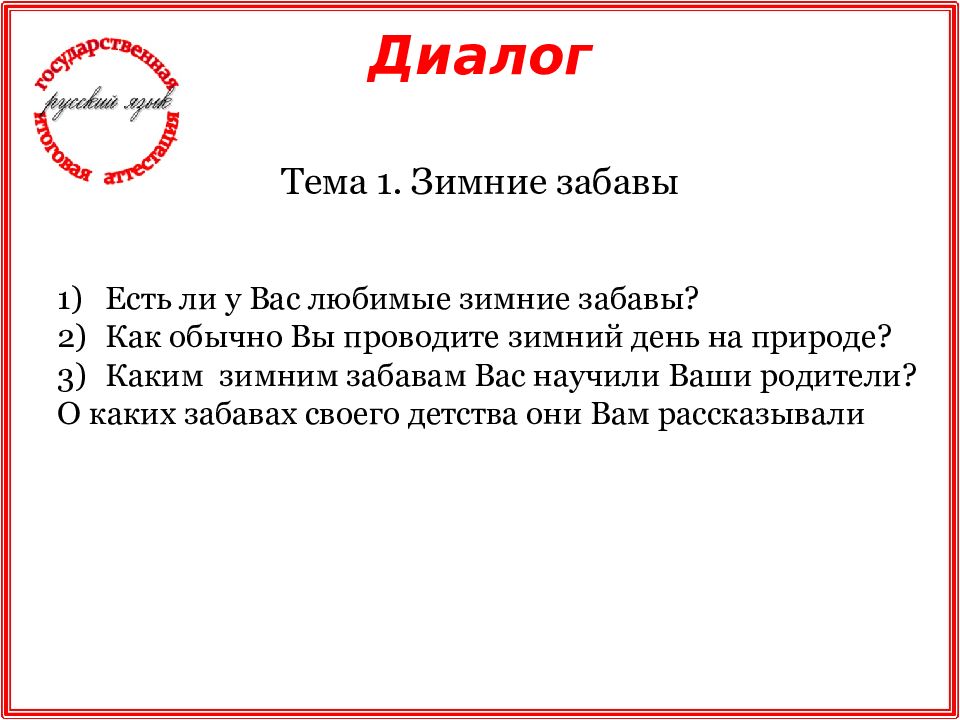 государственная итоговая аттестация
русский язык

Диалог

Тема 1. Зимние забавы

1) Есть ли у Вас любимые зимние забавы?
2) Как обычно Вы проводите зимний день на природе?
3) Каким зимним забавам Вас научили Ваши родители? О каких забавах своего детства они Вам рассказывали